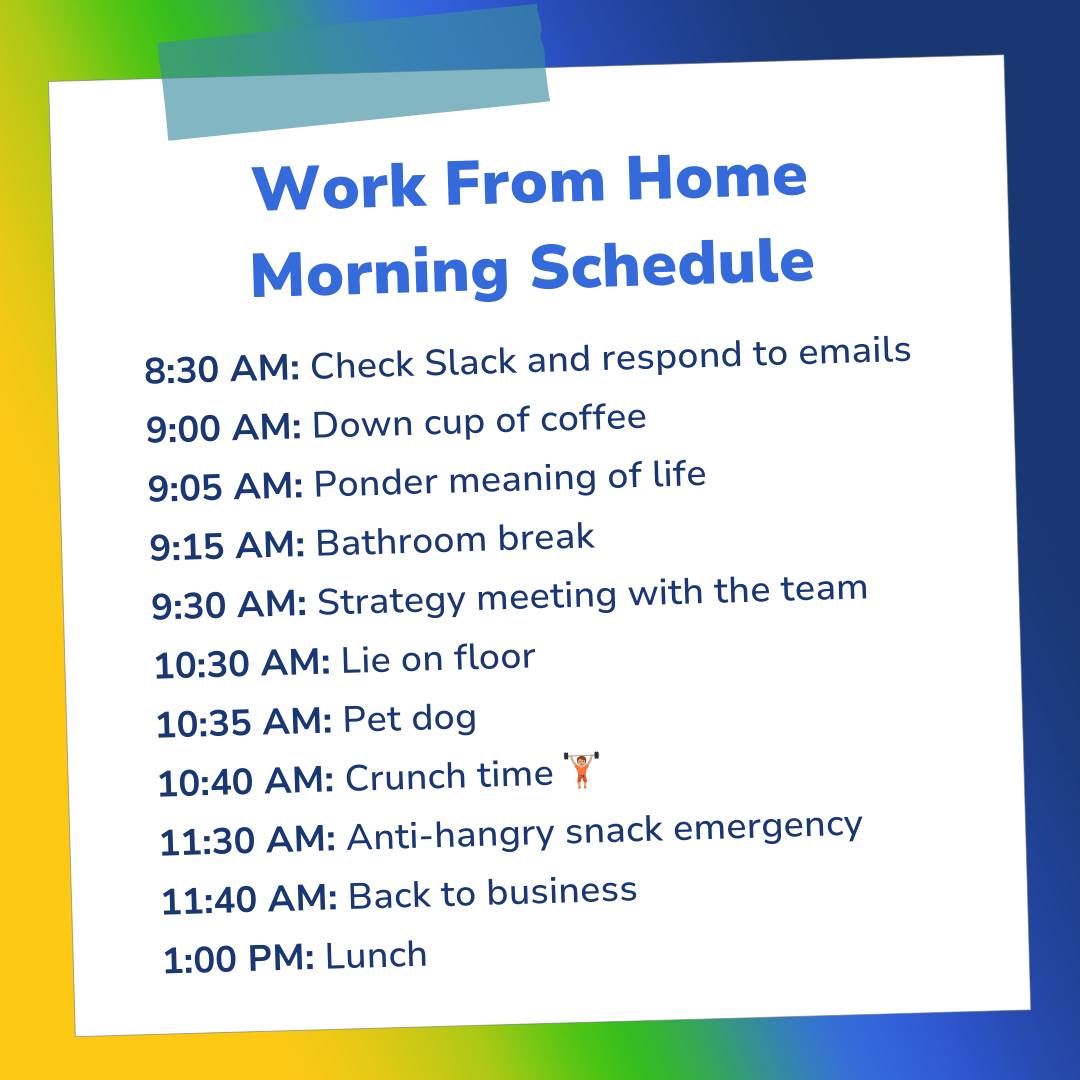 Work From Home Morning Schedule

8:30 AM: Check Slack and respond to emails
9:00 AM: Down cup of coffee
9:05 AM: Ponder meaning of life
9:15 AM: Bathroom break
9:30 AM: Strategy meeting with the team
10:30 AM: Lie on floor
10:35 AM: Pet dog
10:40 AM: Crunch time 🏋️
11:30 AM: Anti-hangry snack emergency
11:40 AM: Back to business
1:00 PM: Lunch